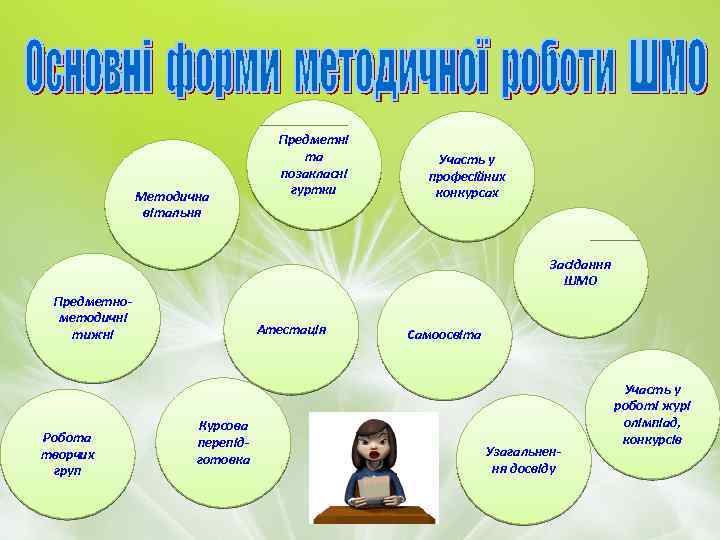 Основні форми методичної роботи ШМО

Предметні та позакласні гуртки

Участь у професійних конкурсах

Методична вітальня

Засідання ШМО

Предметно-методичні тижні

Атестація

Самоосвіта

Участь у роботі журі олімпіад, конкурсів

Робота творчих груп

Курсова перепідготовка

Узагальнення досвіду